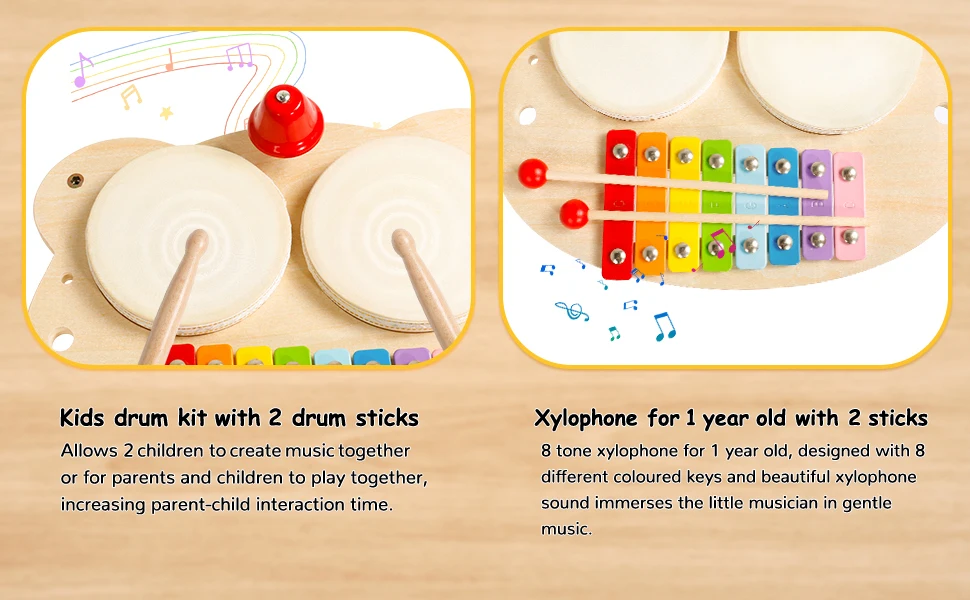 Kids drum kit with 2 drum sticks

Allows 2 children to create music together or for parents and children to play together, increasing parent-child interaction time.

Xylophone for 1 year old with 2 sticks

8 tone xylophone for 1 year old, designed with 8 different coloured keys and beautiful xylophone sound immerses the little musician in gentle music.